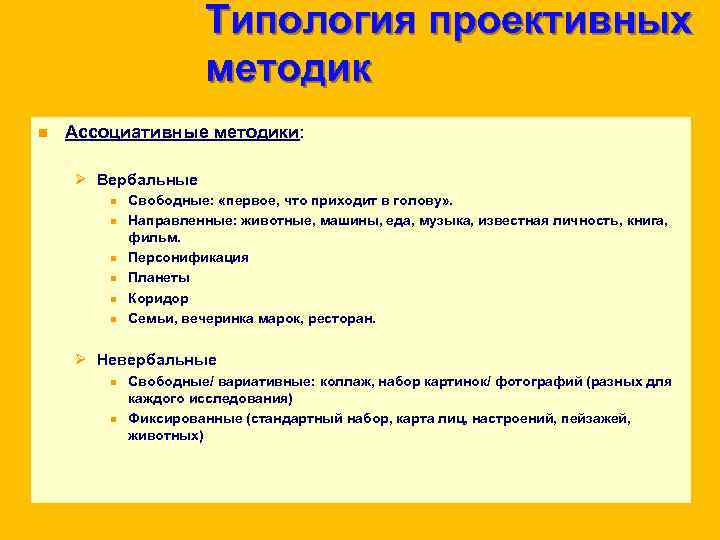 Типология проективных методик

Ассоциативные методики:

Вербальные

Свободные: «первое, что приходит в голову».

Направленные: животные, машины, еда, музыка, известная личность, книга, фильм.

Персонификация

Планеты

Коридор

Семьи, вечеринка марок, ресторан.

Невербальные

Свободные/ вариативные: коллаж, набор картинок/ фотографий (разных для каждого исследования)

Фиксированные (стандартный набор, карта лиц, настроений, пейзажей, животных)